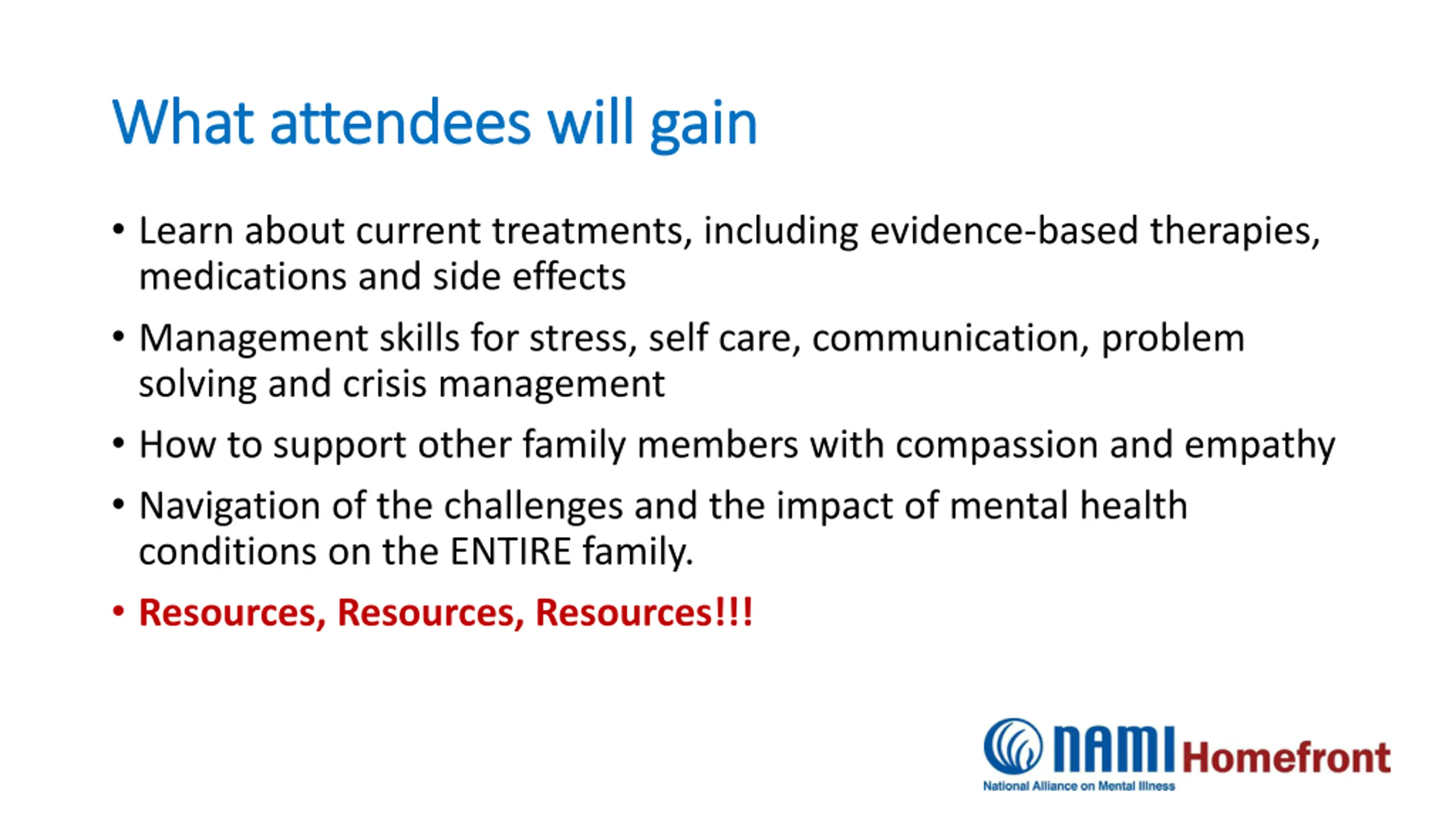 What attendees will gain

• Learn about current treatments, including evidence-based therapies, medications and side effects

• Management skills for stress, self care, communication, problem solving and crisis management

• How to support other family members with compassion and empathy

• Navigation of the challenges and the impact of mental health conditions on the ENTIRE family.

• Resources, Resources, Resources!!!

NAMI Homefront
National Alliance on Mental Illness